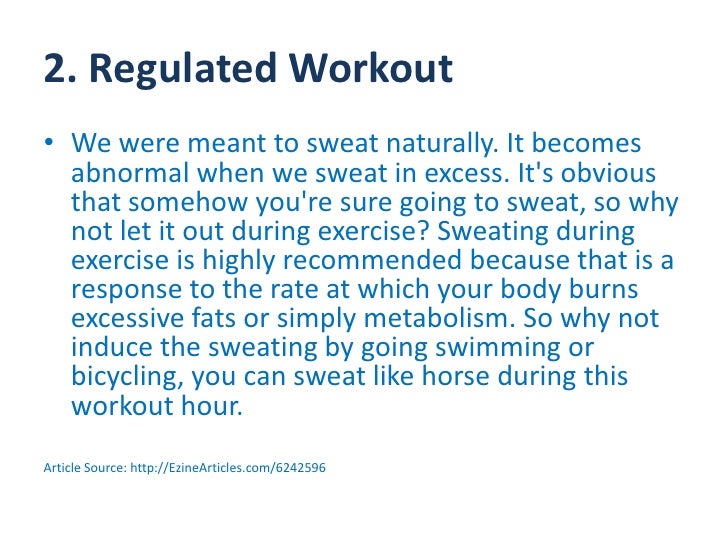 2. Regulated Workout

• We were meant to sweat naturally. It becomes abnormal when we sweat in excess. It's obvious that somehow you're sure going to sweat, so why not let it out during exercise? Sweating during exercise is highly recommended because that is a response to the rate at which your body burns excessive fats or simply metabolism. So why not induce the sweating by going swimming or bicycling, you can sweat like horse during this workout hour.

Article Source: http://EzineArticles.com/6242596